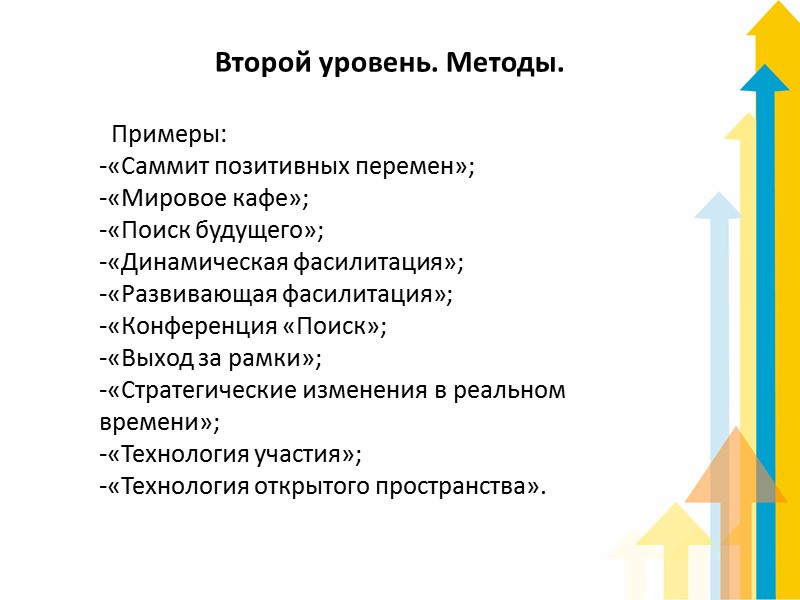 Второй уровень. Методы.

Примеры:
-«Саммит позитивных перемен»;
-«Мировое кафе»;
-«Поиск будущего»;
-«Динамическая фасилитация»;
-«Развивающая фасилитация»;
-«Конференция «Поиск»;
-«Выход за рамки»;
-«Стратегические изменения в реальном времени»;
-«Технология участия»;
-«Технология открытого пространства».